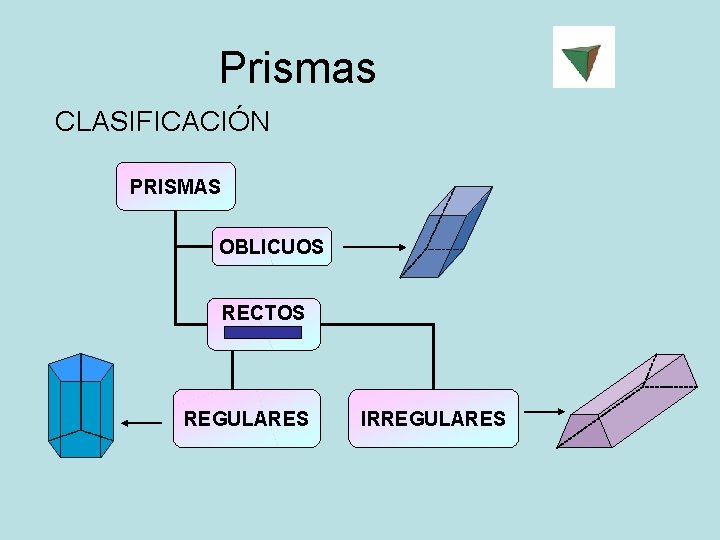 Prismas

CLASIFICACIÓN

PRISMAS

OBLICUOS

RECTOS

REGULARES

IRREGULARES